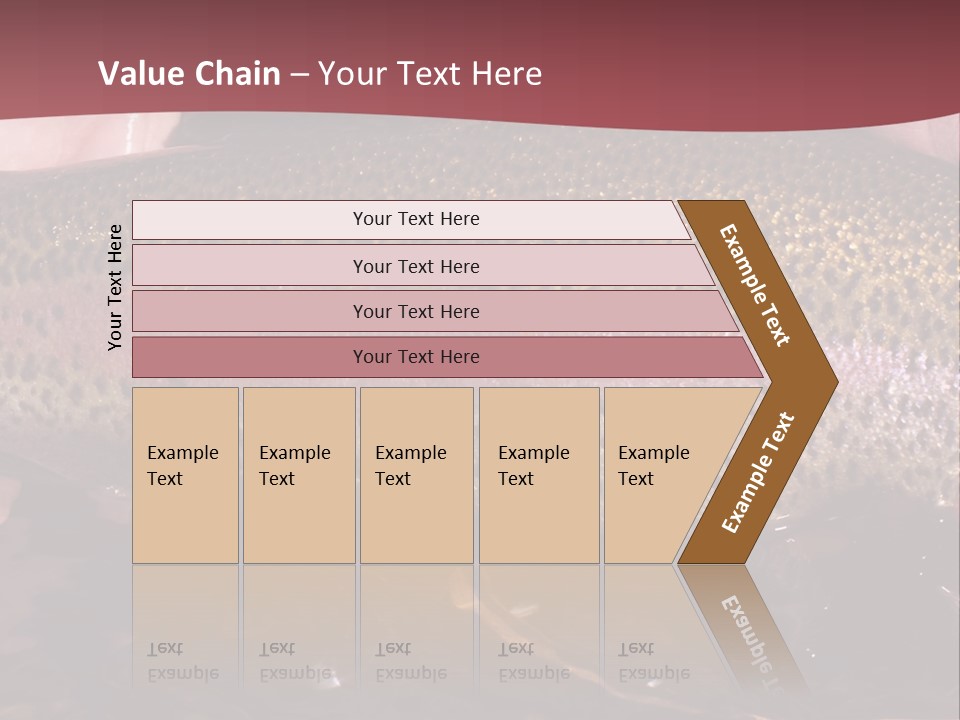 Value Chain – Your Text Here

Your Text Here

Your Text Here

Your Text Here

Your Text Here

Your Text Here

Example Text

Example Text

Example Text

Example Text

Example Text

Example Text

Example Text